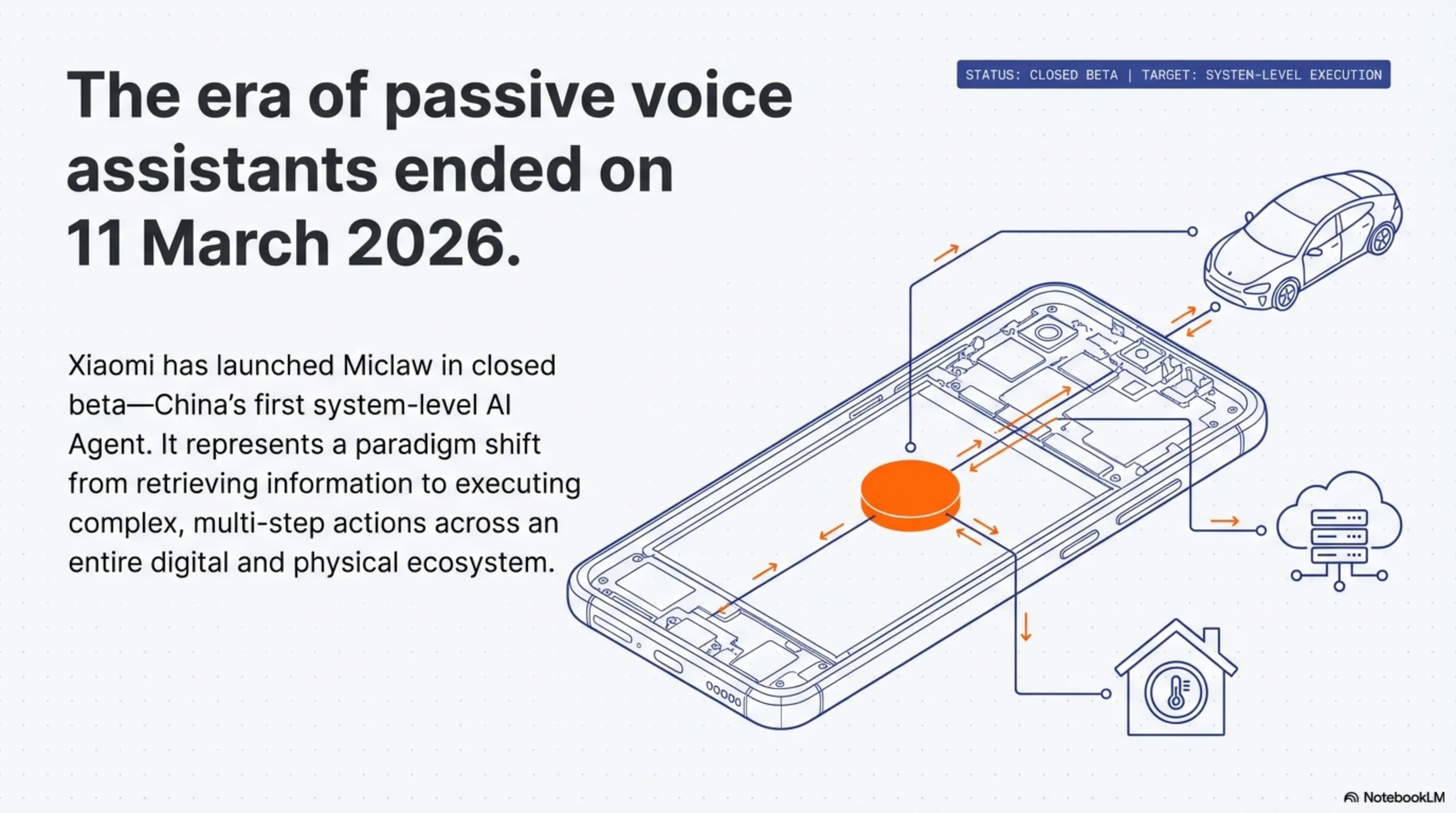 STATUS: CLOSED BETA | TARGET: SYSTEN-LEVEL EXECUTION

The era of passive voice assistants ended on 11 March 2026.

Xiaomi has launched Miclaw in closed beta—China's first system-level AI Agent. It represents a paradigm shift from retrieving information to executing complex, multi-step actions across an entire digital and physical ecosystem.

NotebookLM